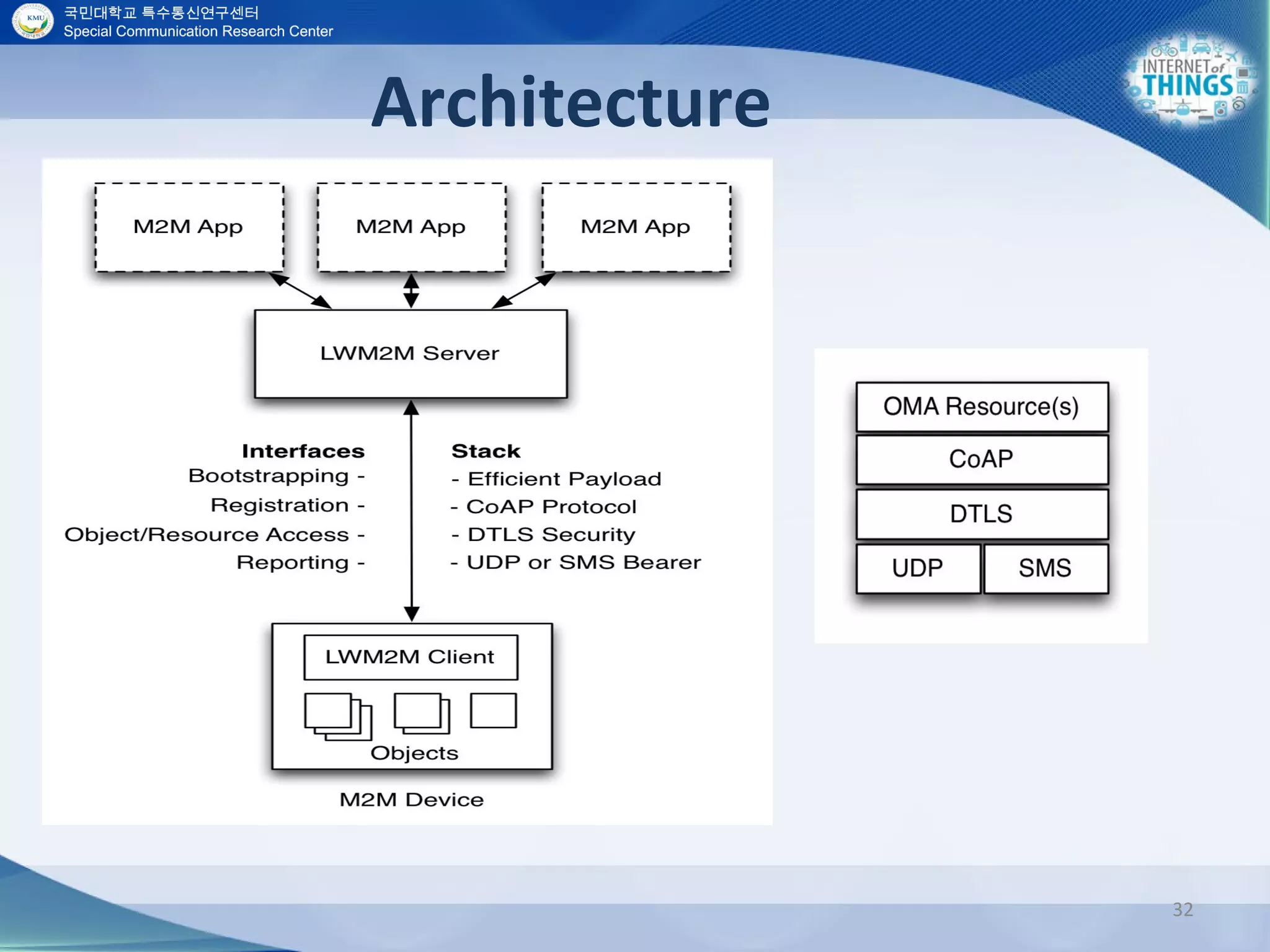 KMU

국민대학교 특수통신연구센터
Special Communication Research Center

INTERNET of THINGS

Architecture

M2M App

M2M App

M2M App

LWM2M Server

Interfaces
Bootstrapping -
Registration -
Object/Resource Access -
Reporting -

Stack
- Efficient Payload
- CoAP Protocol
- DTLS Security
- UDP or SMS Bearer

LWM2M Client

Objects

M2M Device

OMA Resource(s)

CoAP

DTLS

UDP

SMS

32